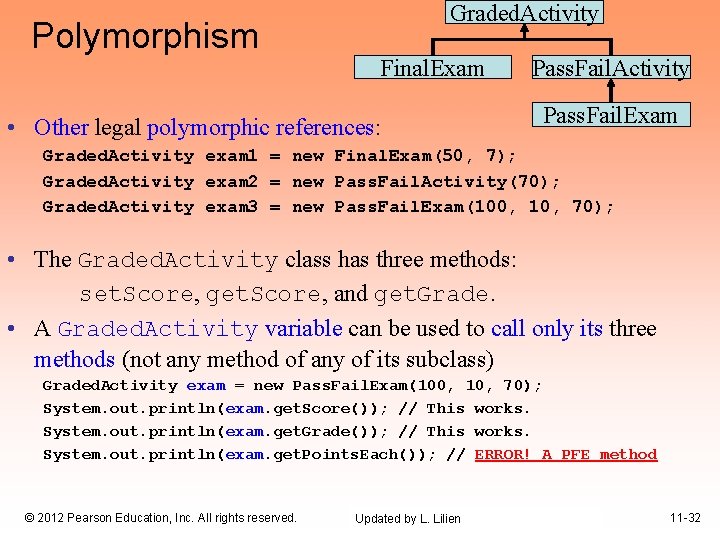 Polymorphism

GradedActivity

FinalExam

PassFailActivity

PassFailExam

• Other legal polymorphic references:

GradedActivity exam1 = new FinalExam(50, 7);
GradedActivity exam2 = new PassFailActivity(70);
GradedActivity exam3 = new PassFailExam(100, 10, 70);

• The GradedActivity class has three methods:
setScore, getScore, and getGrade.

• A GradedActivity variable can be used to call only its three methods (not any method of any of its subclass)

GradedActivity exam = new PassFailExam(100, 10, 70);
System.out.println(exam.getScore()); // This works.
System.out.println(exam.getGrade()); // This works.
System.out.println(exam.getPointsEach()); // ERROR! A PFE method

© 2012 Pearson Education, Inc. All rights reserved.

Updated by L. Lilien

11-32